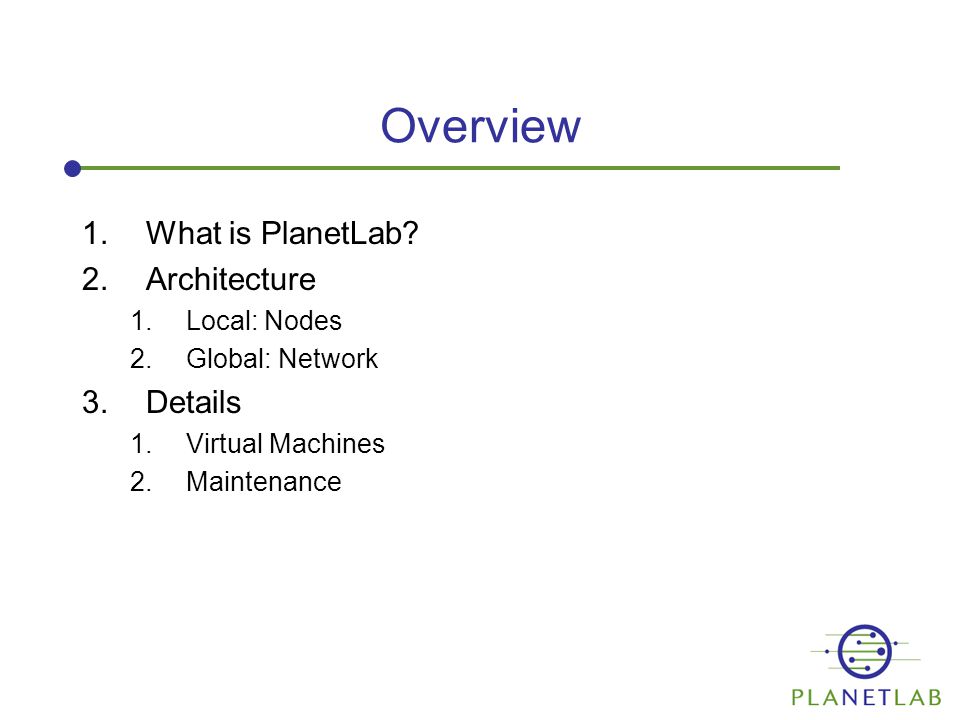 Overview

1. What is PlanetLab?
2. Architecture
   1. Local: Nodes
   2. Global: Network
3. Details
   1. Virtual Machines
   2. Maintenance

PLANETLAB